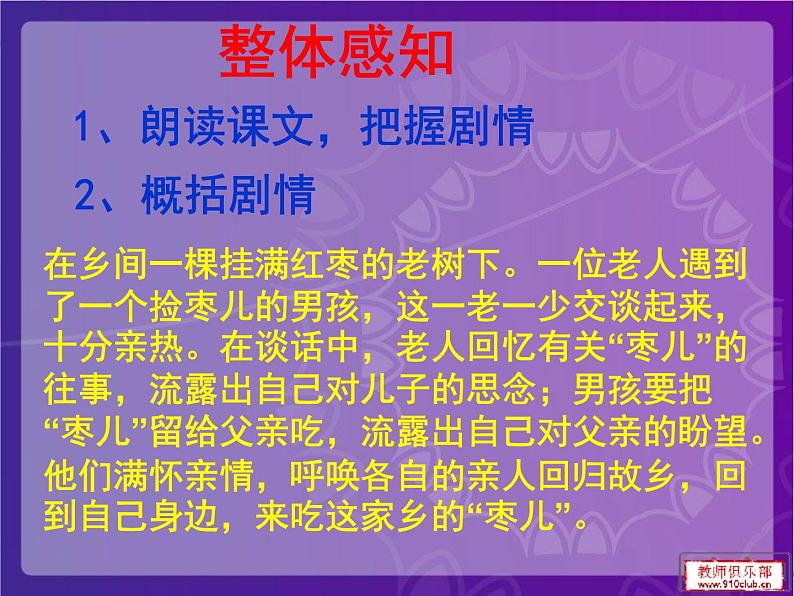 整体感知

1、朗读课文，把握剧情

2、概括剧情

在乡间一棵挂满红枣的老树下。一位老人遇到了一个捡枣儿的男孩，这一老一少交谈起来，十分亲热。在谈话中，老人回忆有关“枣儿”的往事，流露出自己对儿子的思念；男孩要把“枣儿”留给父亲吃，流露出自己对父亲的盼望。他们满怀亲情，呼唤各自的亲人回归故乡，回到自己身边，来吃这家乡的“枣儿”。

教师俱乐部
www.910club.cn